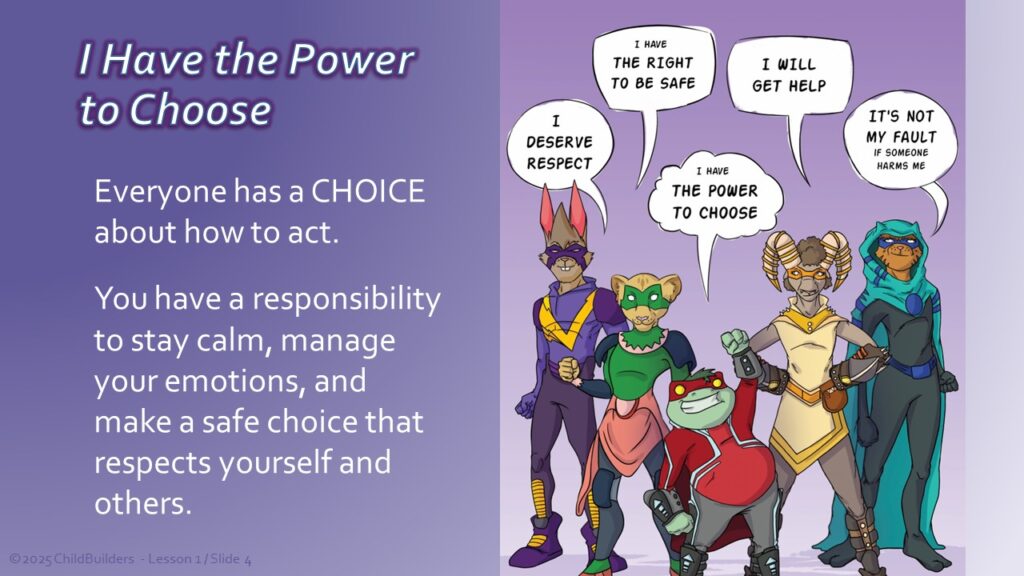 I Have the Power to Choose

Everyone has a CHOICE about how to act.

You have a responsibility to stay calm, manage your emotions, and make a safe choice that respects yourself and others.

I DESERVE RESPECT

I HAVE THE RIGHT TO BE SAFE

I HAVE THE POWER TO CHOOSE

I WILL GET HELP

IT'S NOT MY FAULT IF SOMEONE HARMS ME

©2025 ChildBuilders - Lesson 1 / Slide 4